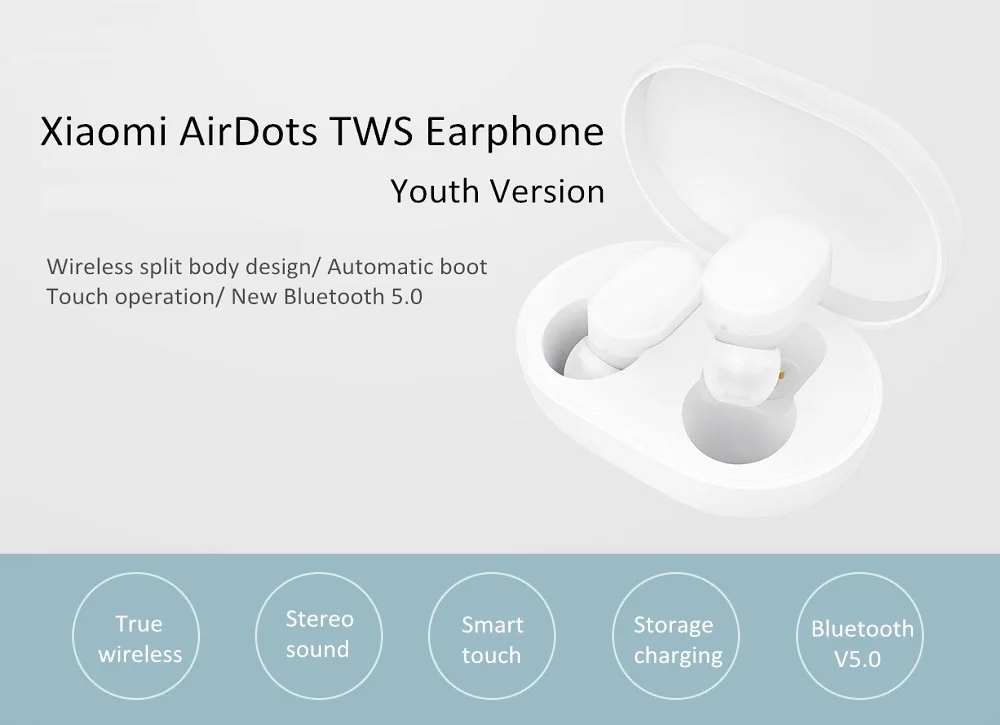 Xiaomi AirDots TWS Earphone
Youth Version

Wireless split body design/ Automatic boot
Touch operation/ New Bluetooth 5.0

True wireless

Stereo sound

Smart touch

Storage charging

Bluetooth V5.0